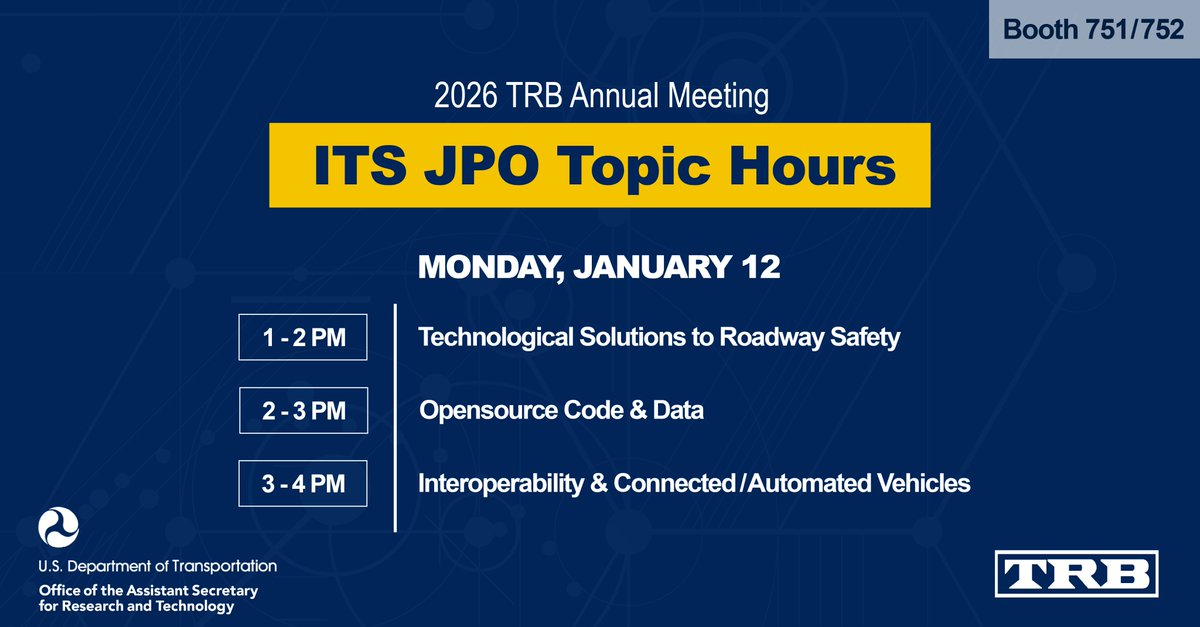 Booth 751/752

2026 TRB Annual Meeting

ITS JPO Topic Hours

MONDAY, JANUARY 12

1 - 2 PM
Technological Solutions to Roadway Safety

2 - 3 PM
Opensource Code & Data

3 - 4 PM
Interoperability & Connected/Automated Vehicles

U.S. Department of Transportation
Office of the Assistant Secretary for Research and Technology

TRB